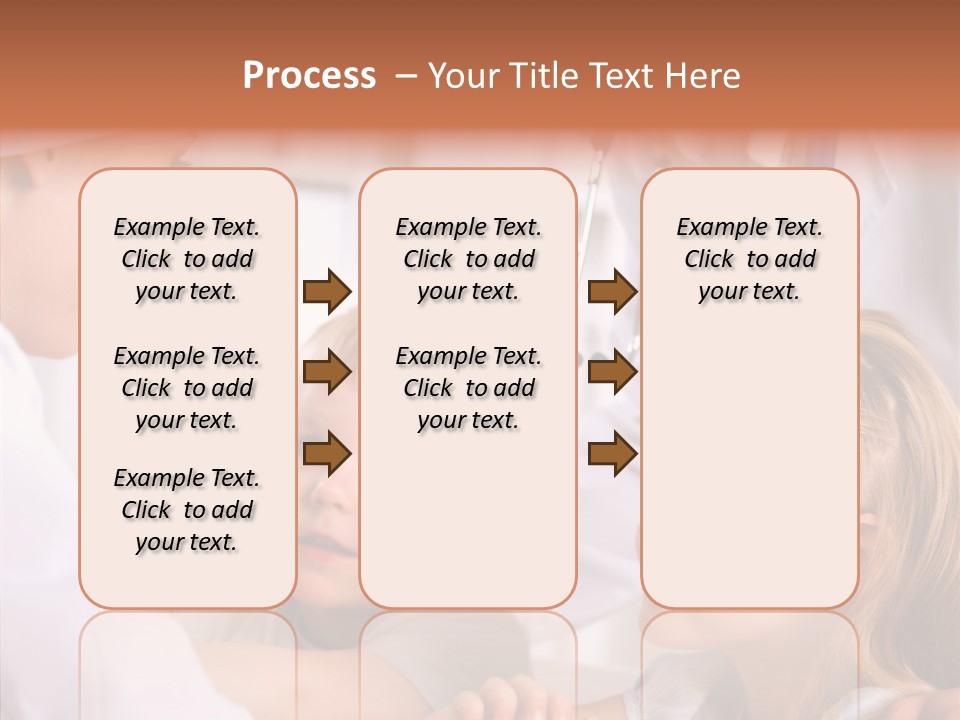 Process – Your Title Text Here

Example Text. Click to add your text.

Example Text. Click to add your text.

Example Text. Click to add your text.

Example Text. Click to add your text.

Example Text. Click to add your text.

Example Text. Click to add your text.